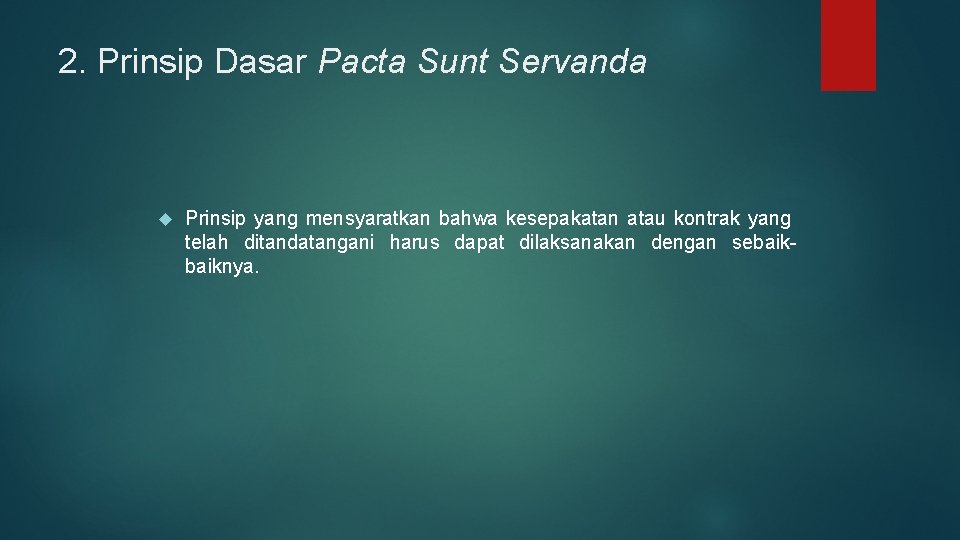 2. Prinsip Dasar Pacta Sunt Servanda

Prinsip yang mensyaratkan bahwa kesepakatan atau kontrak yang telah ditandatangani harus dapat dilaksanakan dengan sebaik-baiknya.